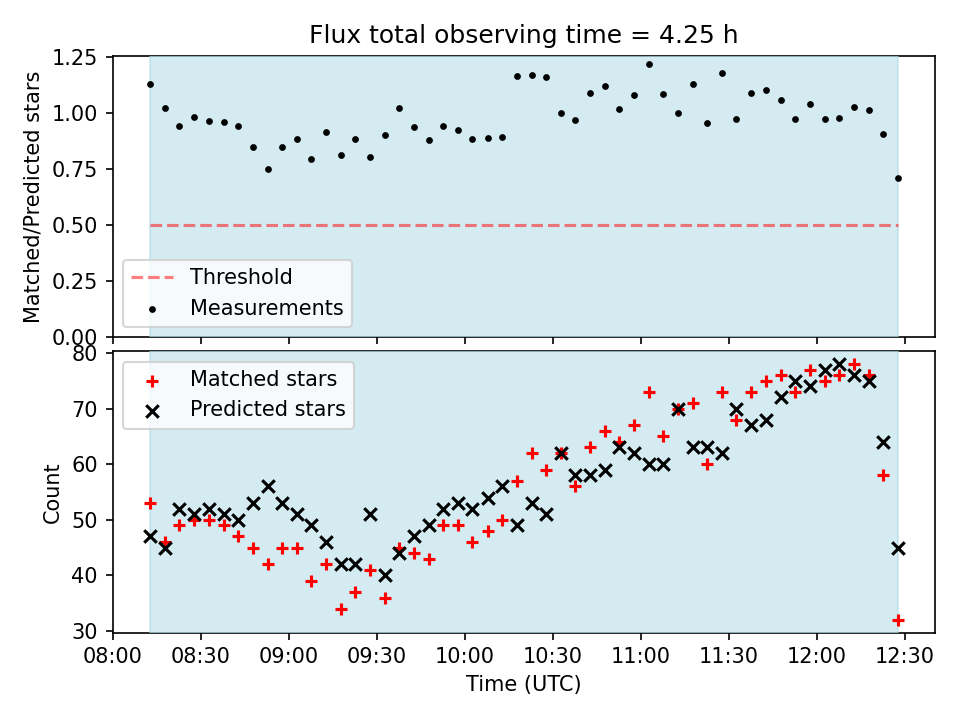 Flux total observing time = 4.25 h

Matched/Predicted stars
1.25
1.00
0.75
0.50
0.25
0.00

Threshold
Measurements

Count
80
70
60
50
40
30

Matched stars
Predicted stars

08:00 08:30 09:00 09:30 10:00 10:30 11:00 11:30 12:00 12:30
Time (UTC)